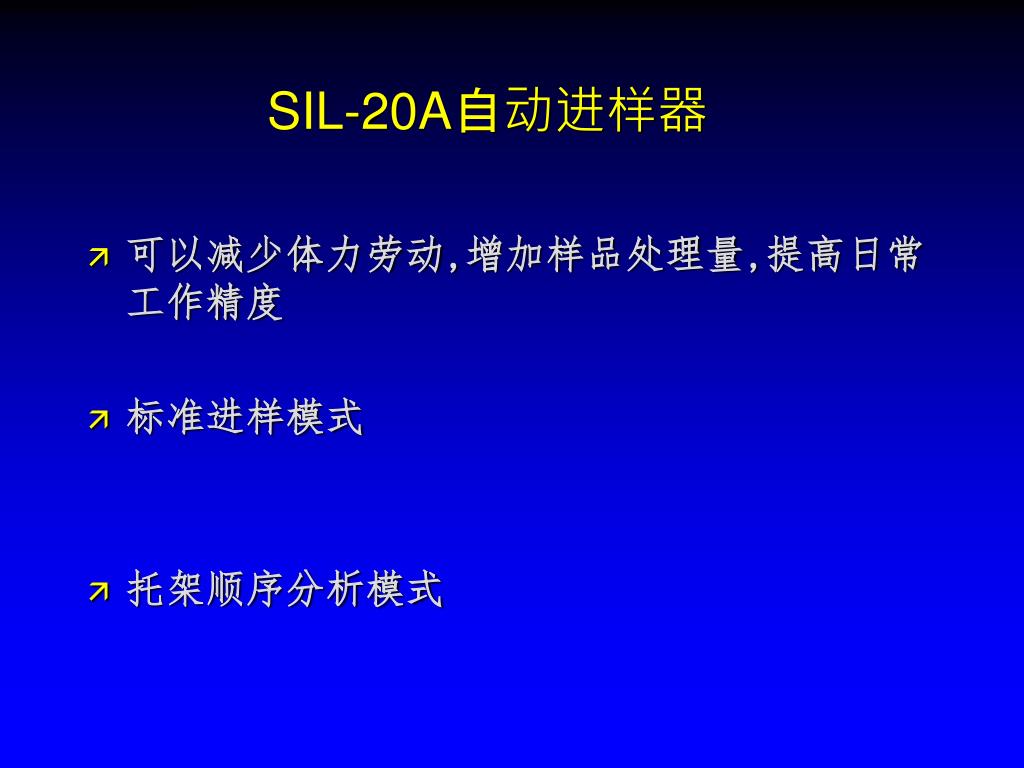 SIL-20A自动进样器

可以减少体力劳动,增加样品处理量,提高日常工作精度

标准进样模式

托架顺序分析模式